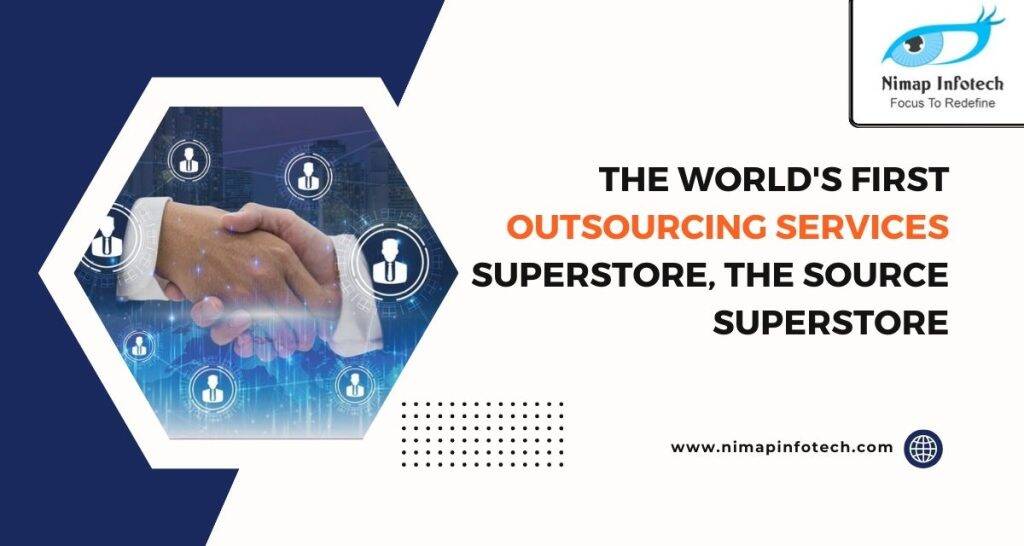 Nimap Infotech
Focus To Redefine

THE WORLD'S FIRST OUTSOURCING SERVICES SUPERSTORE, THE SOURCE SUPERSTORE

www.nimapinfotech.com